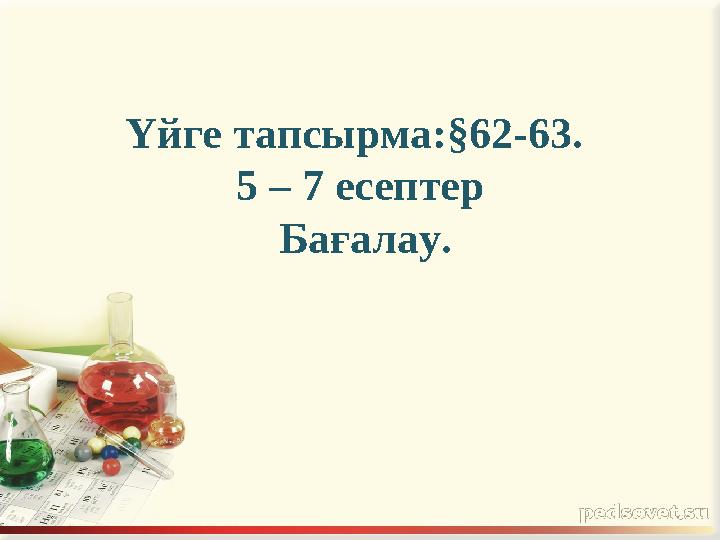 Үйге тапсырма:§62-63.
5 – 7 есептер
Бағалау.

pedsovet.su